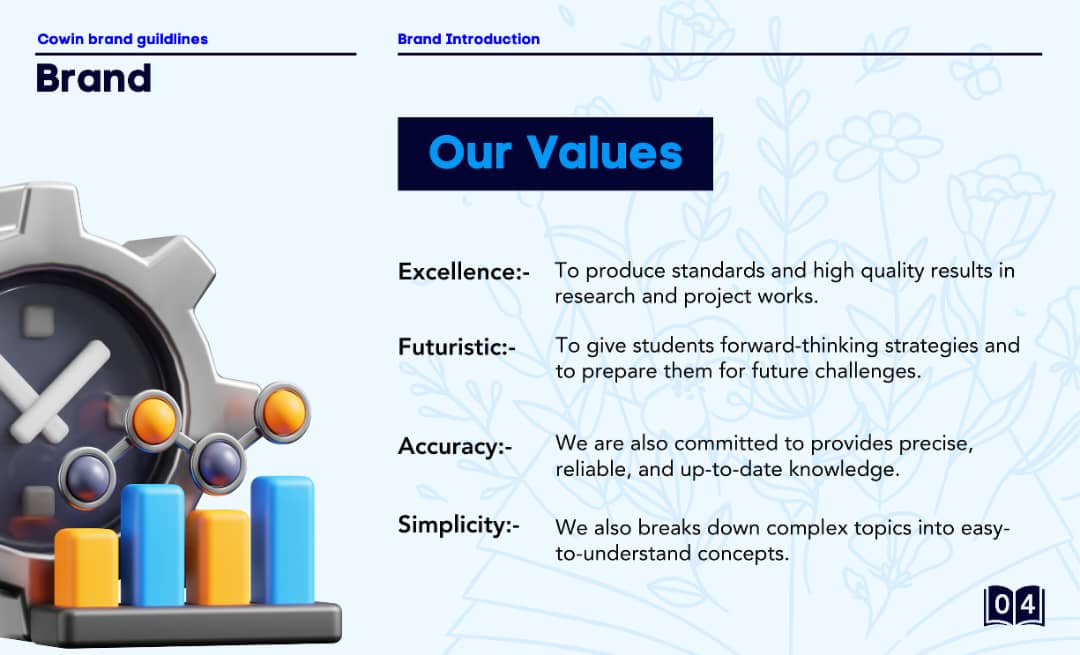 Cowin brand guildlines

Brand

Brand Introduction

Our Values

Excellence:- To produce standards and high quality results in research and project works.

Futuristic:- To give students forward-thinking strategies and to prepare them for future challenges.

Accuracy:- We are also committed to provides precise, reliable, and up-to-date knowledge.

Simplicity:- We also breaks down complex topics into easy-to-understand concepts.

04